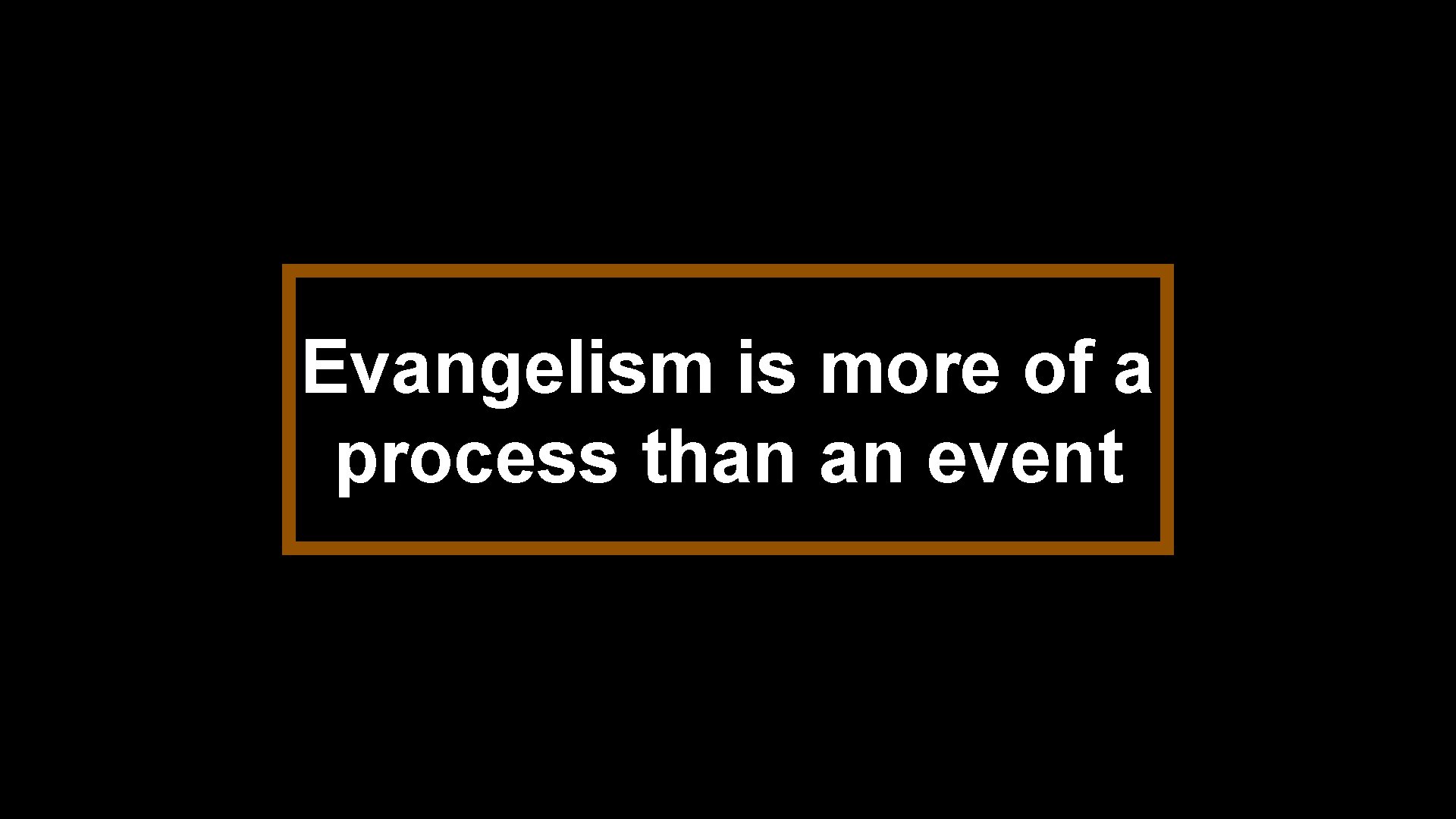 Evangelism is more of a process than an event